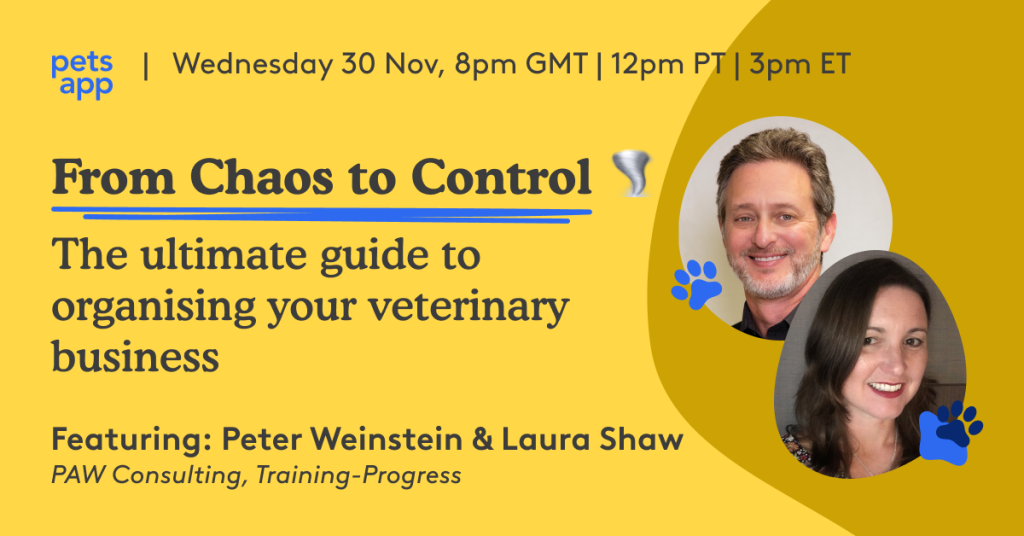 pets app | Wednesday 30 Nov, 8pm GMT | 12pm PT | 3pm ET

From Chaos to Control

The ultimate guide to organising your veterinary business

Featuring: Peter Weinstein & Laura Shaw
PAW Consulting, Training-Progress